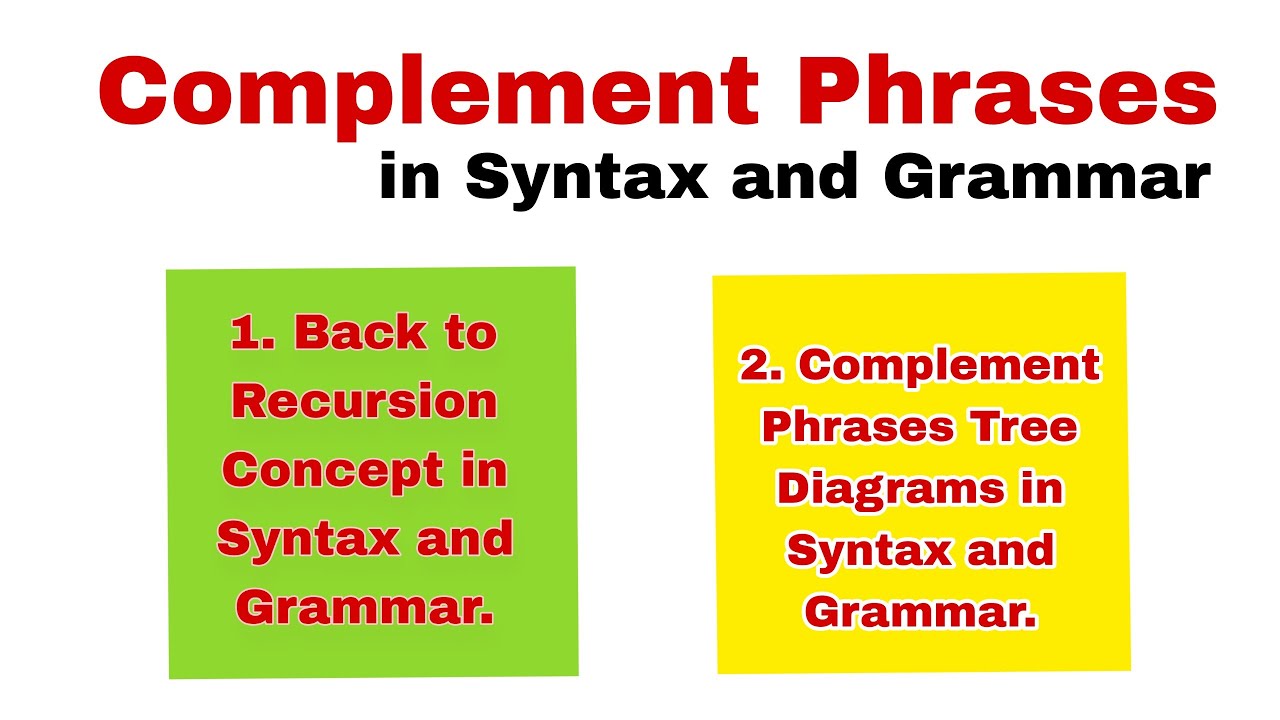 Complement Phrases
in Syntax and Grammar

1. Back to Recursion Concept in Syntax and Grammar.

2. Complement Phrases Tree Diagrams in Syntax and Grammar.